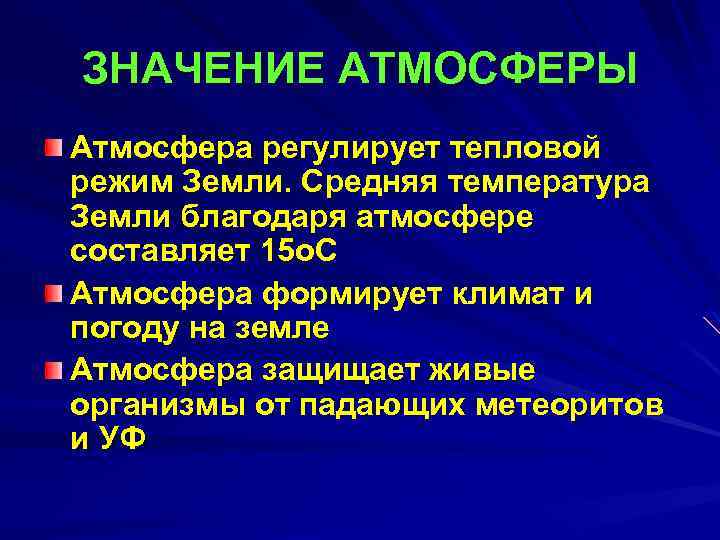 ЗНАЧЕНИЕ АТМОСФЕРЫ

Атмосфера регулирует тепловой режим Земли. Средняя температура Земли благодаря атмосфере составляет 15оС

Атмосфера формирует климат и погоду на земле

Атмосфера защищает живые организмы от падающих метеоритов и УФ